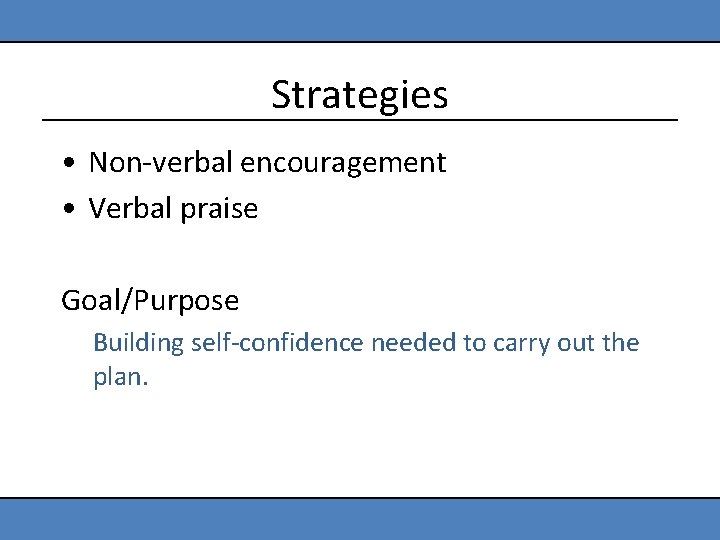 Strategies

• Non-verbal encouragement
• Verbal praise

Goal/Purpose

Building self-confidence needed to carry out the plan.